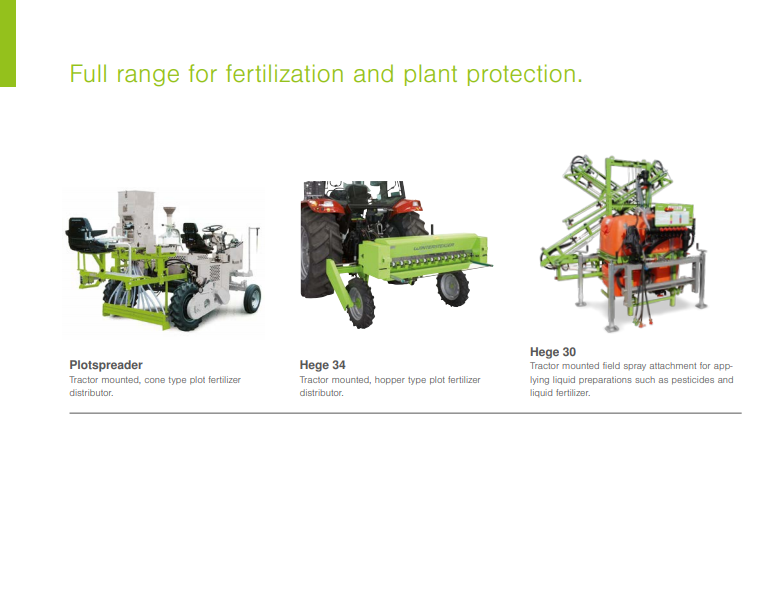 Full range for fertilization and plant protection.

Plotspreader
Tractor mounted, cone type plot fertilizer distributor.

Hege 34
Tractor mounted, hopper type plot fertilizer distributor.

Hege 30
Tractor mounted field spray attachment for applying liquid preparations such as pesticides and liquid fertilizer.